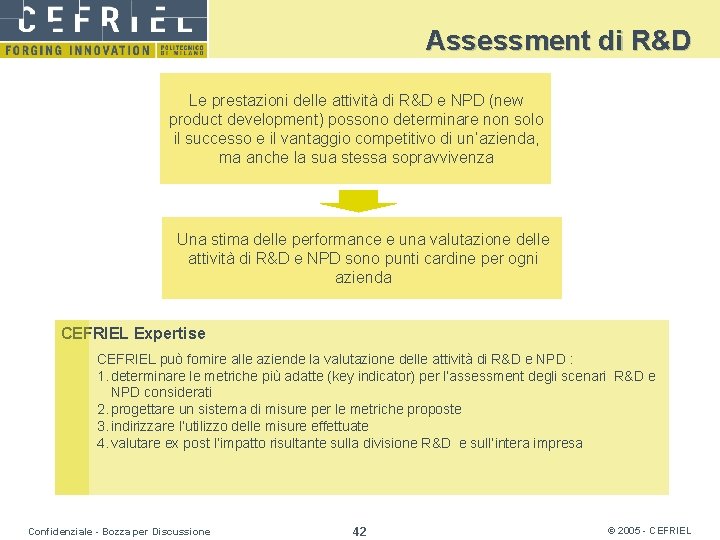 CEFRIEL
FORGING INNOVATION
POLITECNICO DI MILANO

Assessment di R&D

Le prestazioni delle attività di R&D e NPD (new product development) possono determinare non solo il successo e il vantaggio competitivo di un'azienda, ma anche la sua stessa sopravvivenza

Una stima delle performance e una valutazione delle attività di R&D e NPD sono punti cardine per ogni azienda

CEFRIEL Expertise

CEFRIEL può fornire alle aziende la valutazione delle attività di R&D e NPD :
1. determinare le metriche più adatte (key indicator) per l'assessment degli scenari R&D e NPD considerati
2. progettare un sistema di misure per le metriche proposte
3. indirizzare l'utilizzo delle misure effettuate
4. valutare ex post l'impatto risultante sulla divisione R&D e sull'intera impresa

Confidenziale - Bozza per Discussione
42
© 2005 - CEFRIEL